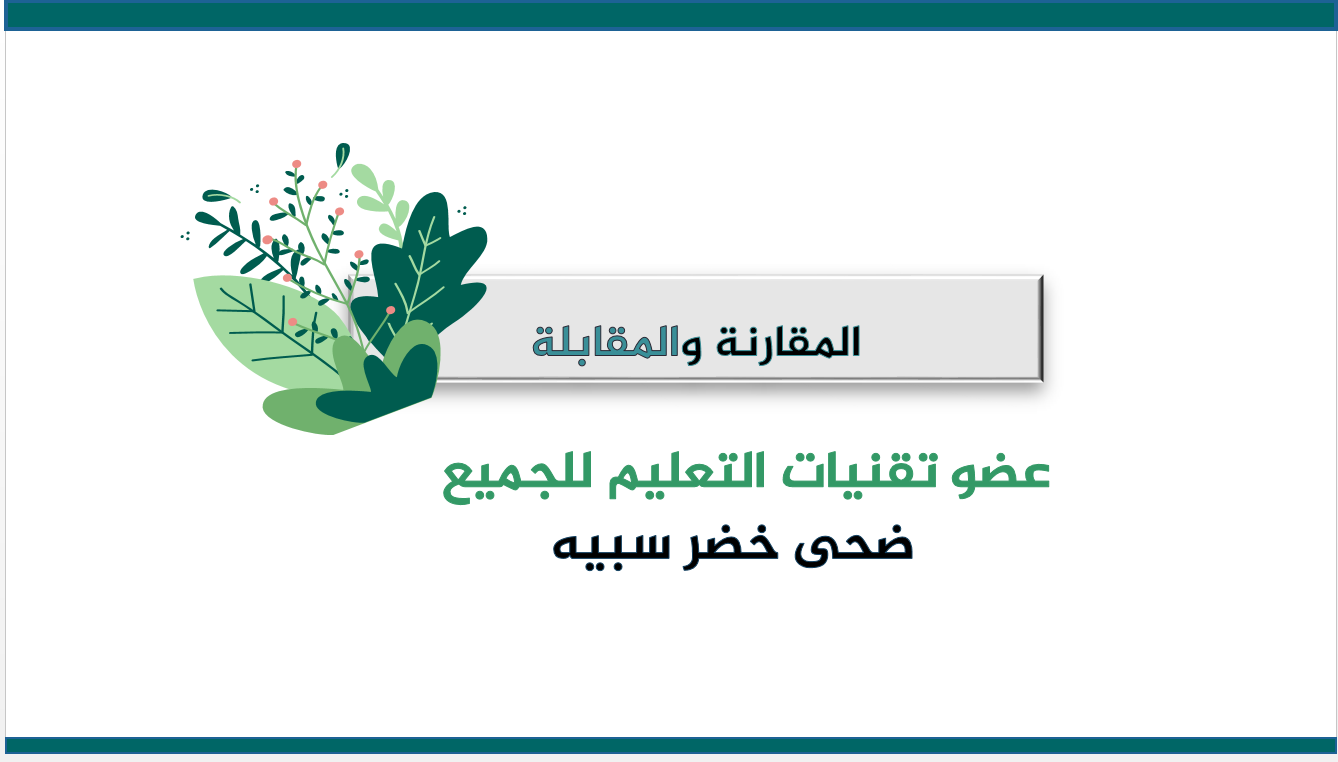 المقارنة والمقابلة

عضو تقنيات التعليم للجميع
ضحى خضر سبيه